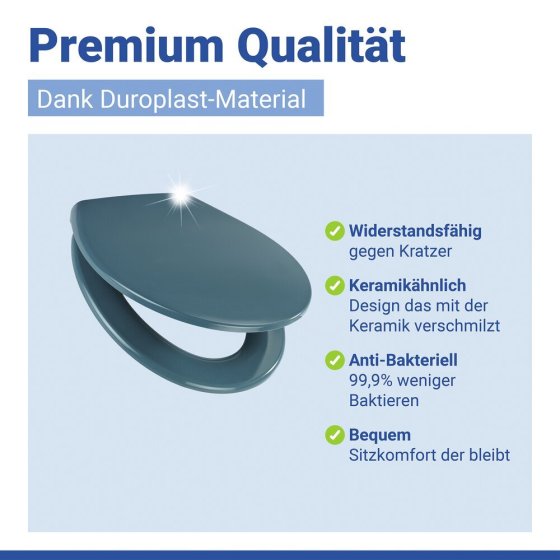 Premium Qualität

Dank Duroplast-Material

Widerstandsfähig gegen Kratzer

Keramikähnlich Design das mit der Keramik verschmilzt

Anti-Bakteriell 99,9% weniger Baktieren

Bequem Sitzkomfort der bleibt